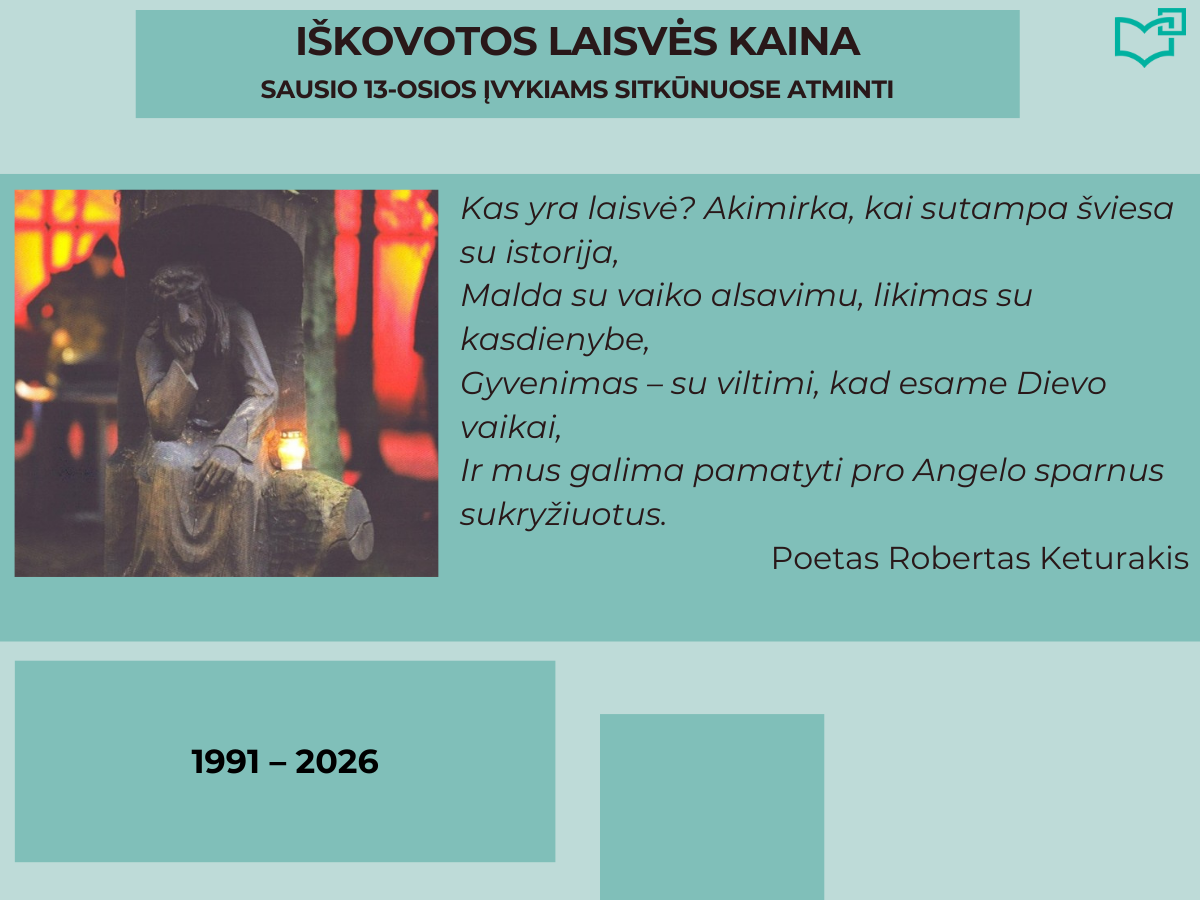 IŠKOVOTOS LAISVĖS KAINA
SAUSIO 13-OSIOS ĮVYKIAMS SITKŪNUOSE ATMINTI

Kas yra laisvė? Akimirka, kai sutampa šviesa su istorija,
Malda su vaiko alsavimu, likimas su kasdienybe,
Gyvenimas – su viltimi, kad esame Dievo vaikai,
Ir mus galima pamatyti pro Angelo sparnus sukryžiuotus.

Poetas Robertas Keturakis

1991 – 2026